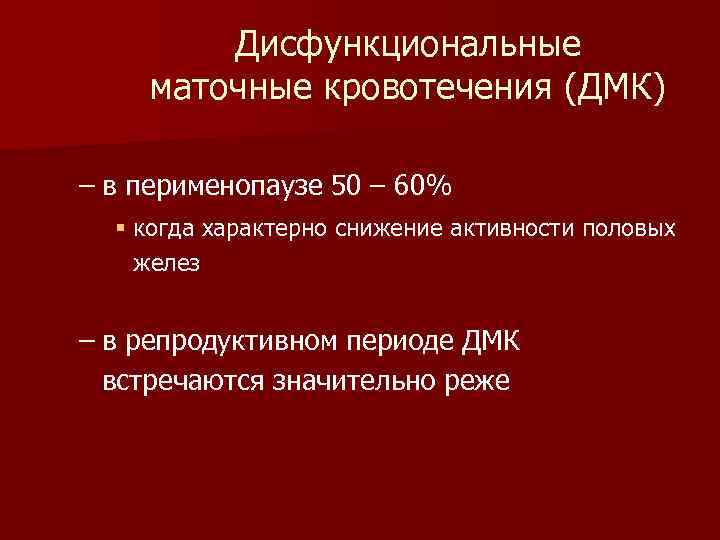 Дисфункциональные маточные кровотечения (ДМК)

– в перименопаузе 50 – 60%

▪ когда характерно снижение активности половых желез

– в репродуктивном периоде ДМК встречаются значительно реже